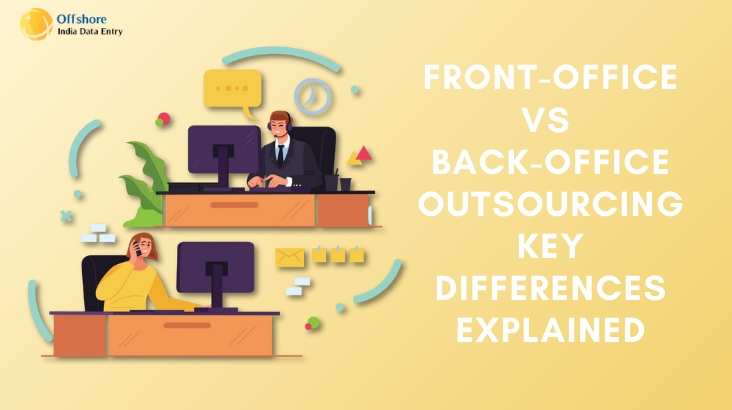 Offshore
India Data Entry

FRONT-OFFICE VS BACK-OFFICE OUTSOURCING KEY DIFFERENCES EXPLAINED